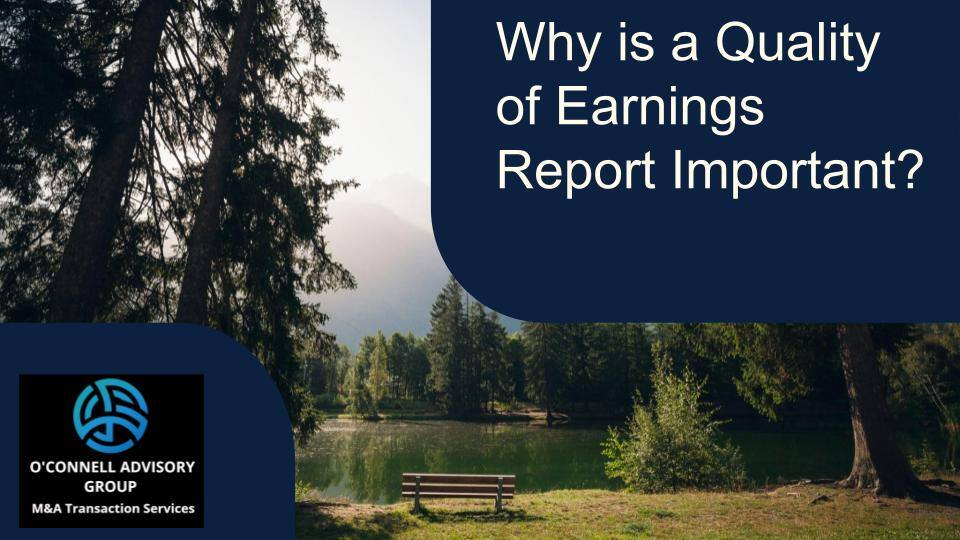 Why is a Quality of Earnings Report Important?

O'CONNELL ADVISORY GROUP
M&A Transaction Services